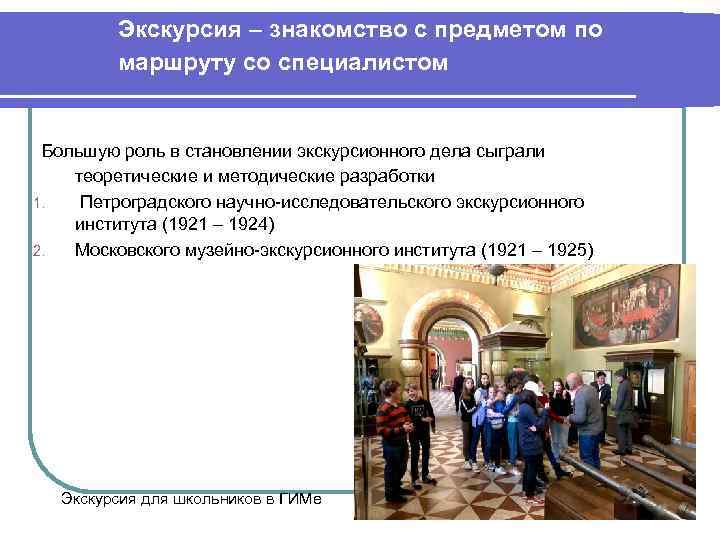 Экскурсия – знакомство с предметом по маршруту со специалистом

Большую роль в становлении экскурсионного дела сыграли теоретические и методические разработки

1. Петроградского научно-исследовательского экскурсионного института (1921 – 1924)
2. Московского музейно-экскурсионного института (1921 – 1925)

Экскурсия для школьников в ГИМе